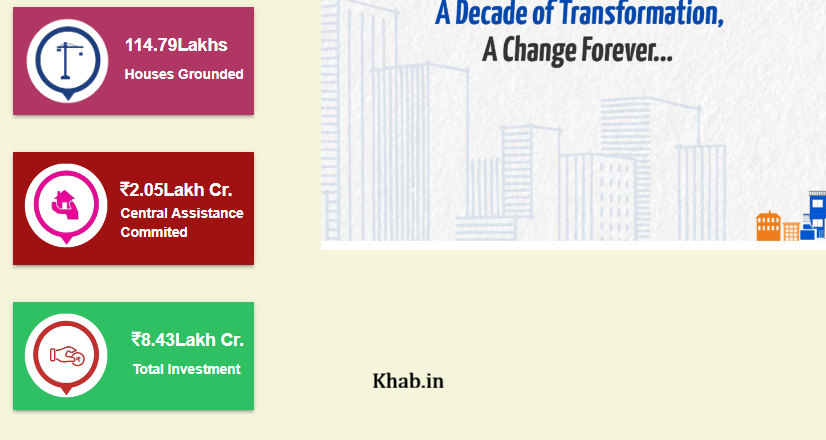 114.79Lakhs
Houses Grounded

₹2.05Lakh Cr.
Central Assistance Commited

₹8.43Lakh Cr.
Total Investment

A Decade of Transformation,
A Change Forever...

Khab.in